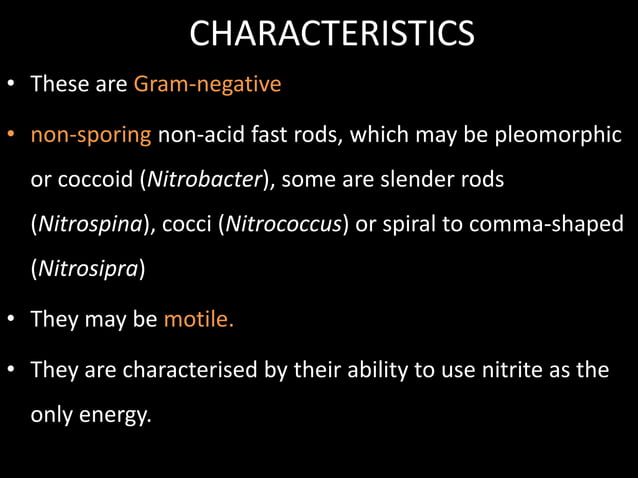 CHARACTERISTICS

• These are Gram-negative

• non-sporing non-acid fast rods, which may be pleomorphic or coccoid (Nitrobacter), some are slender rods (Nitrospina), cocci (Nitrococcus) or spiral to comma-shaped (Nitrosipra)

• They may be motile.

• They are characterised by their ability to use nitrite as the only energy.